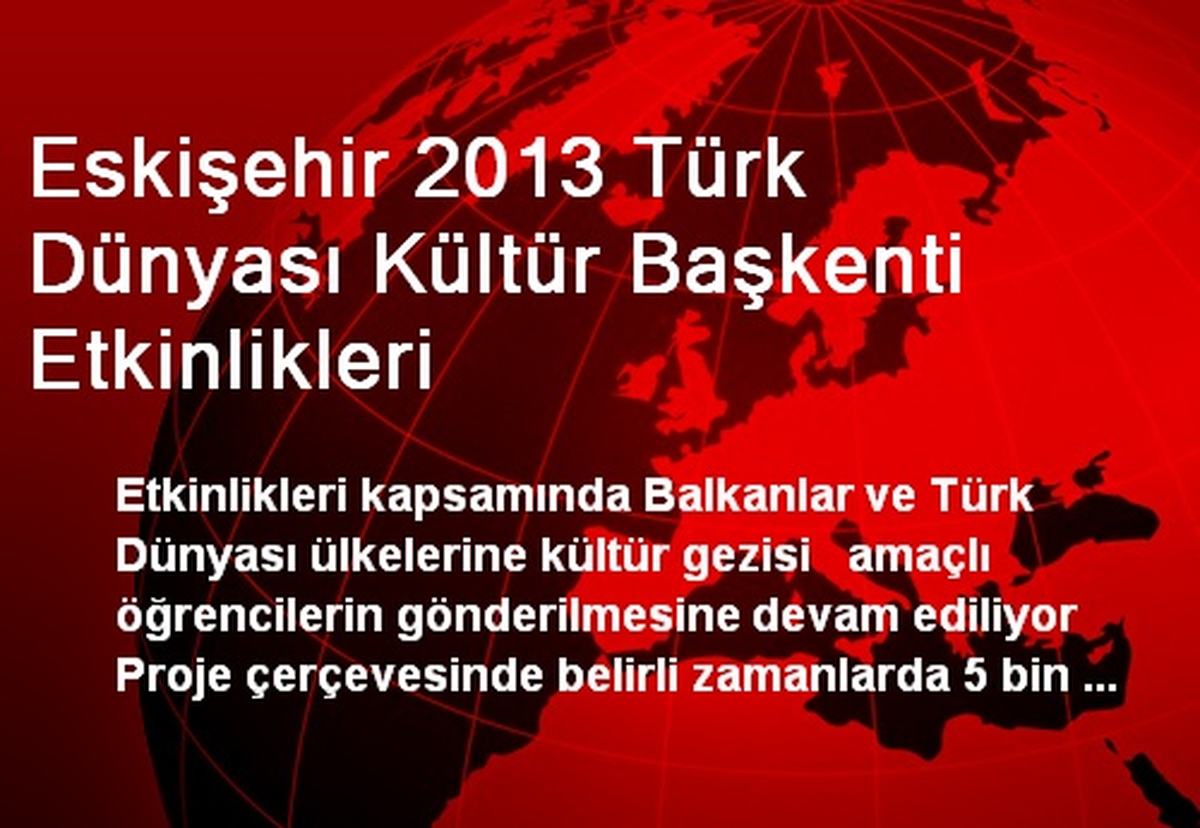 Eskişehir 2013 Türk Dünyası Kültür Başkenti Etkinlikleri

Etkinlikleri kapsamında Balkanlar ve Türk Dünyası ülkelerine kültür gezisi amaçlı öğrencilerin gönderilmesine devam ediliyor Proje çerçevesinde belirli zamanlarda 5 bin ...